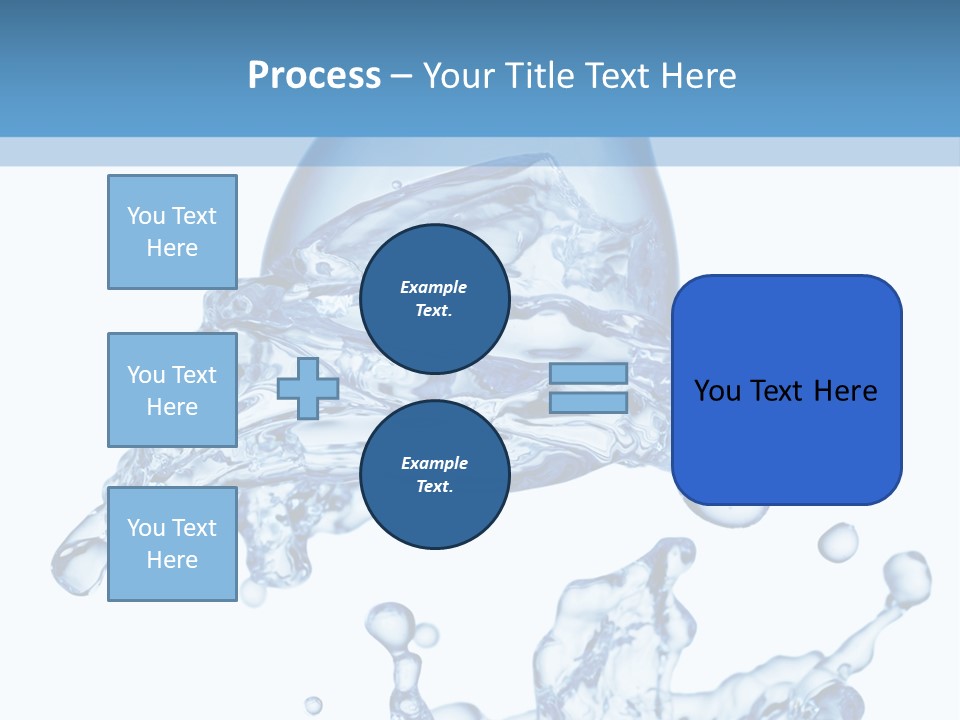 Process – Your Title Text Here

You Text Here

You Text Here

You Text Here

Example Text.

Example Text.

You Text Here